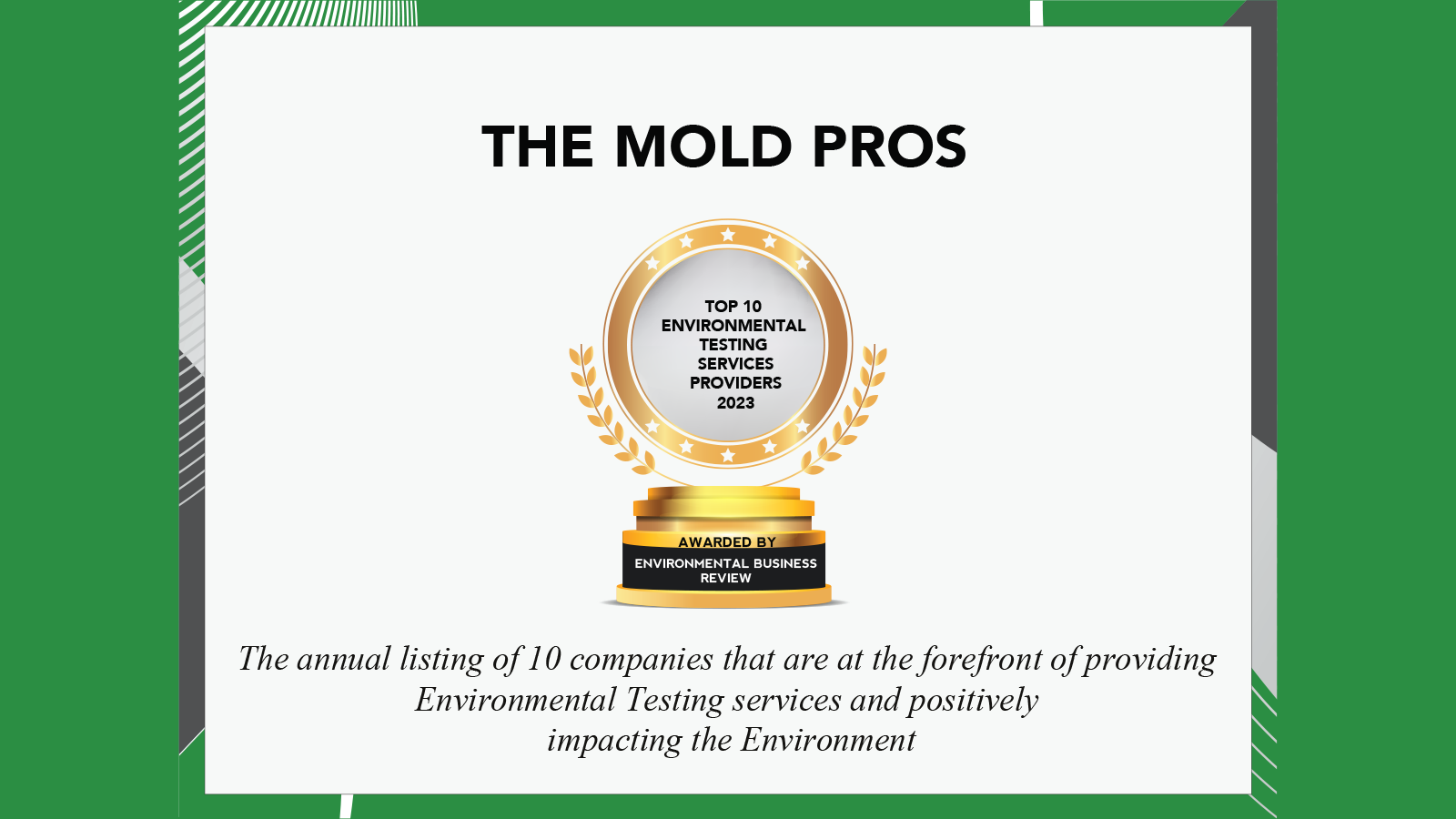 THE MOLD PROS

TOP 10 ENVIRONMENTAL TESTING SERVICES PROVIDERS 2023

AWARDED BY
ENVIRONMENTAL BUSINESS REVIEW

The annual listing of 10 companies that are at the forefront of providing Environmental Testing services and positively impacting the Environment